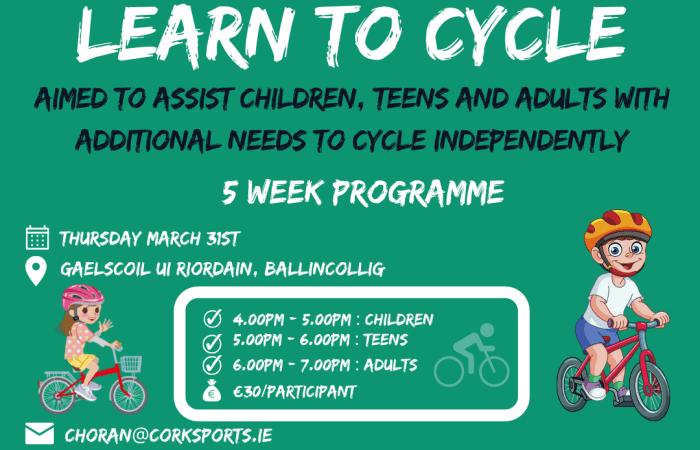 LEARN TO CYCLE

AIMED TO ASSIST CHILDREN, TEENS AND ADULTS WITH ADDITIONAL NEEDS TO CYCLE INDEPENDENTLY

5 WEEK PROGRAMME

THURSDAY MARCH 31ST

GAELSCOIL UI RIORDAIN, BALLINCOLLIG

4.00PM - 5.00PM : CHILDREN
5.00PM - 6.00PM : TEENS
6.00PM - 7.00PM : ADULTS
€30/PARTICIPANT

CHORAN@CORKSPORTS.IE